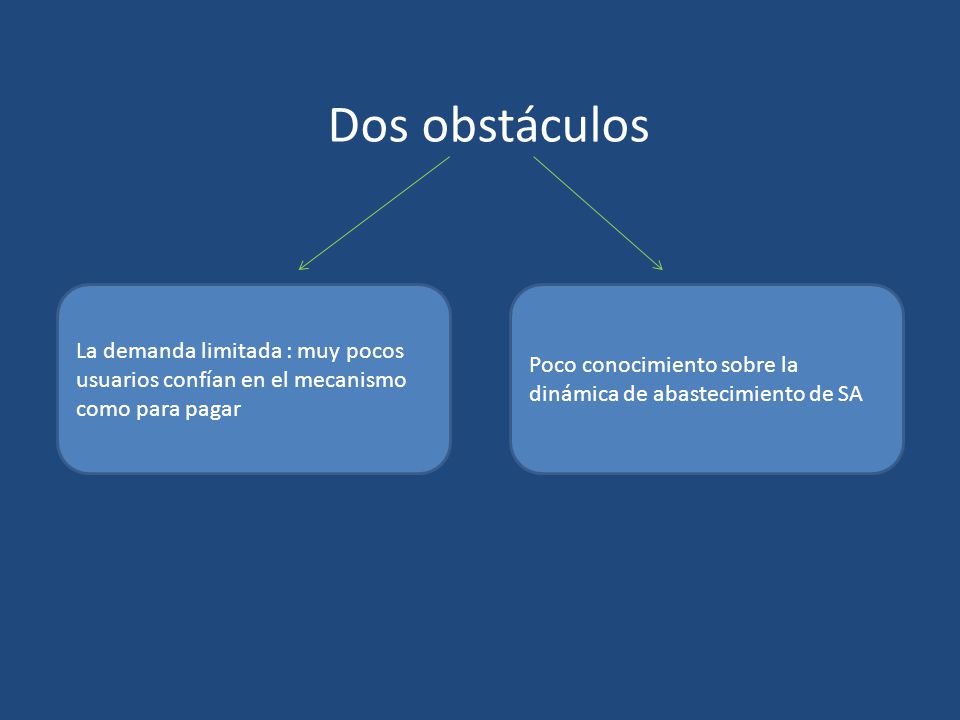 Dos obstáculos

La demanda limitada : muy pocos usuarios confían en el mecanismo como para pagar

Poco conocimiento sobre la dinámica de abastecimiento de SA